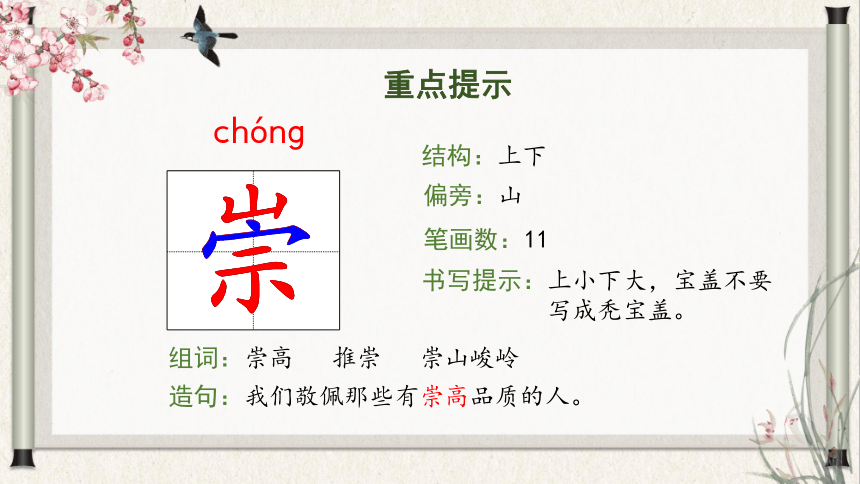 重点提示

chóng

崇

结构：上下

偏旁：山

笔画数：11

书写提示：上小下大，宝盖不要写成秃宝盖。

组词：崇高　推崇　崇山峻岭

造句：我们敬佩那些有崇高品质的人。